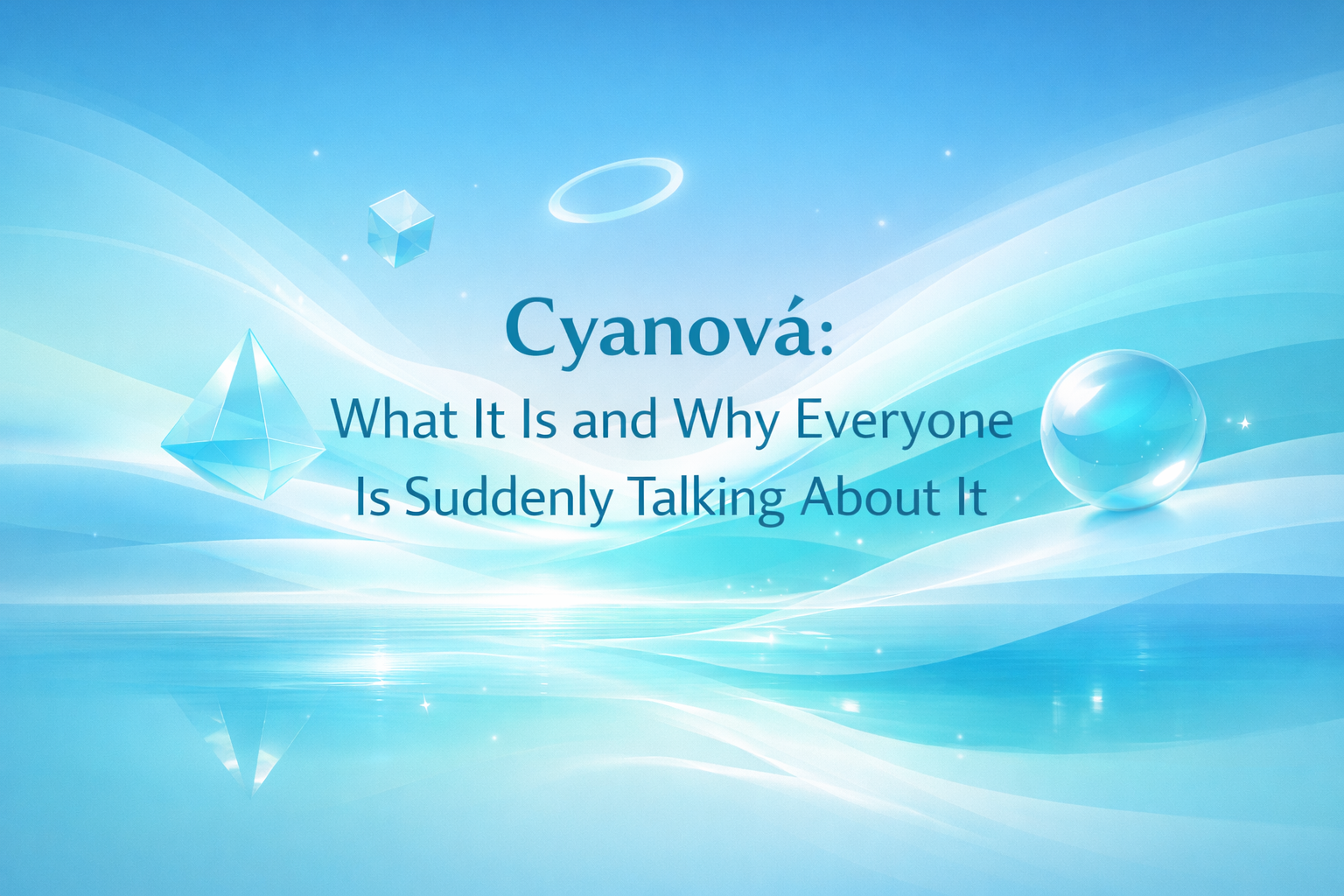 Cyanová:
What It Is and Why Everyone Is Suddenly Talking About It